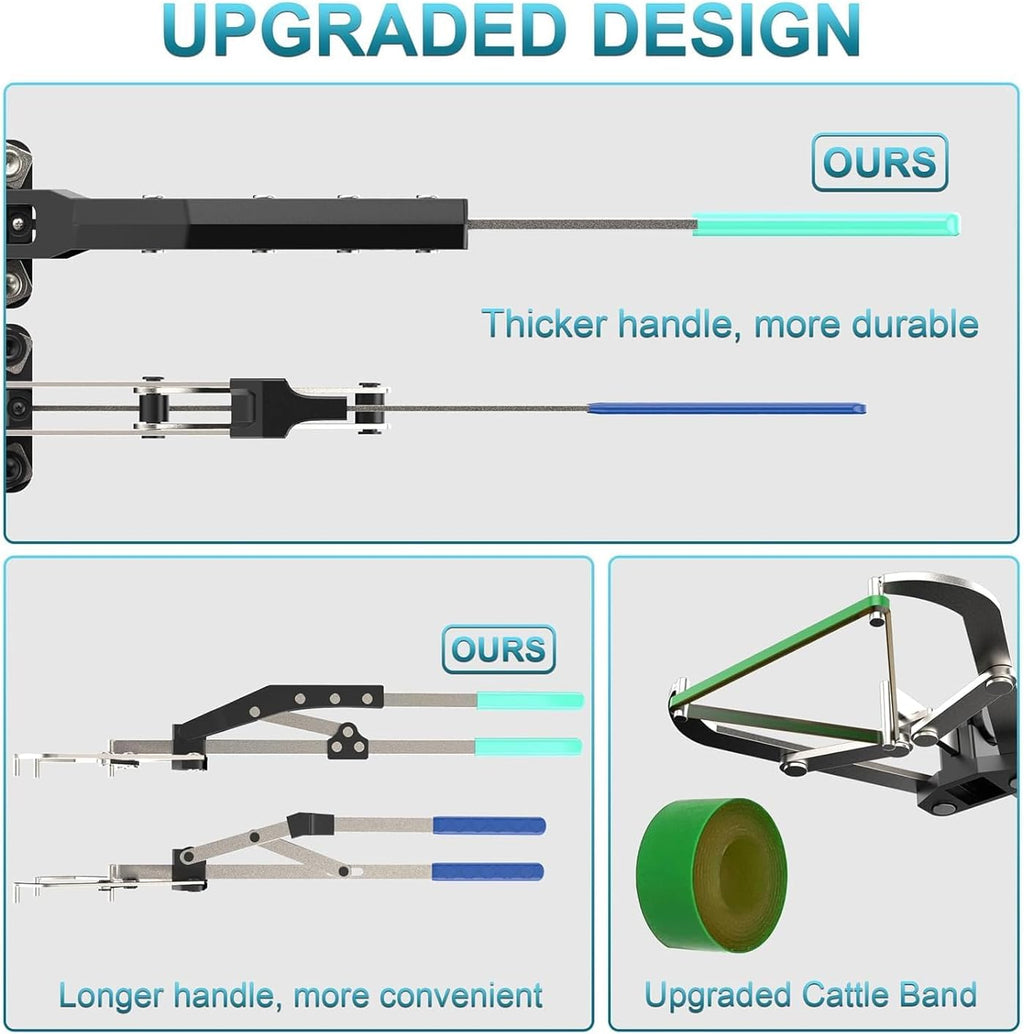 UPGRADED DESIGN

OURS

Thicker handle, more durable

OURS

Longer handle, more convenient

Upgraded Cattle Band